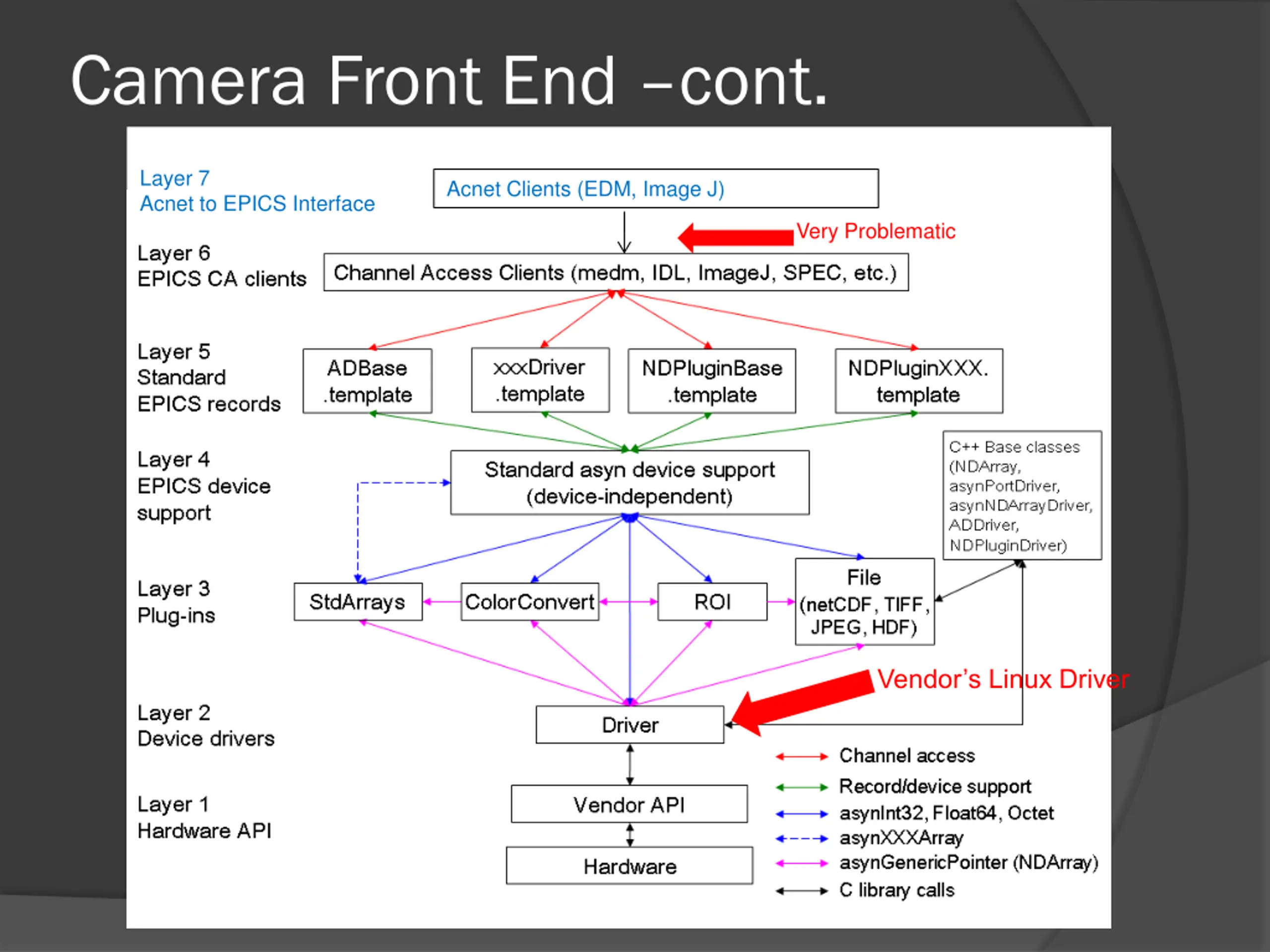 Camera Front End –cont.

Layer 7
Acnet to EPICS Interface

Acnet Clients (EDM, Image J)

Very Problematic

Layer 6
EPICS CA clients

Channel Access Clients (medm, IDL, ImageJ, SPEC, etc.)

Layer 5
Standard
EPICS records

ADBase .template

xxxDriver .template

NDPluginBase .template

NDPluginXXX. template

Layer 4
EPICS device support

Standard asyn device support (device-independent)

C++ Base classes (NDArray, asynPortDriver, asynNDArrayDriver, ADDriver, NDPluginDriver)

Layer 3
Plug-ins

StdArrays

ColorConvert

ROI

File (netCDF, TIFF, JPEG, HDF)

Vendor's Linux Driver

Layer 2
Device drivers

Driver

Layer 1
Hardware API

Vendor API

Hardware

Channel access
Record/device support
asynInt32, Float64, Octet
asynXXXArray
asynGenericPointer (NDArray)
C library calls